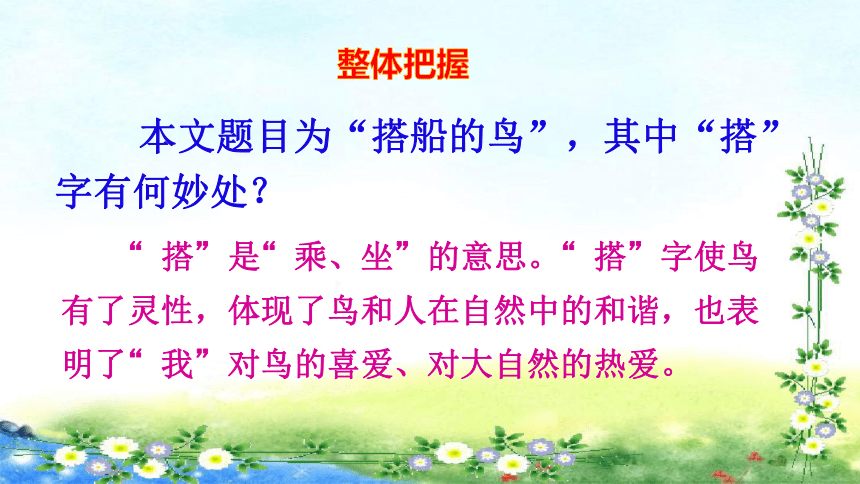 整体把握

本文题目为“搭船的鸟”，其中“搭”字有何妙处？

“搭”是“乘、坐”的意思。“搭”字使鸟有了灵性，体现了鸟和人在自然中的和谐，也表明了“我”对鸟的喜爱、对大自然的热爱。